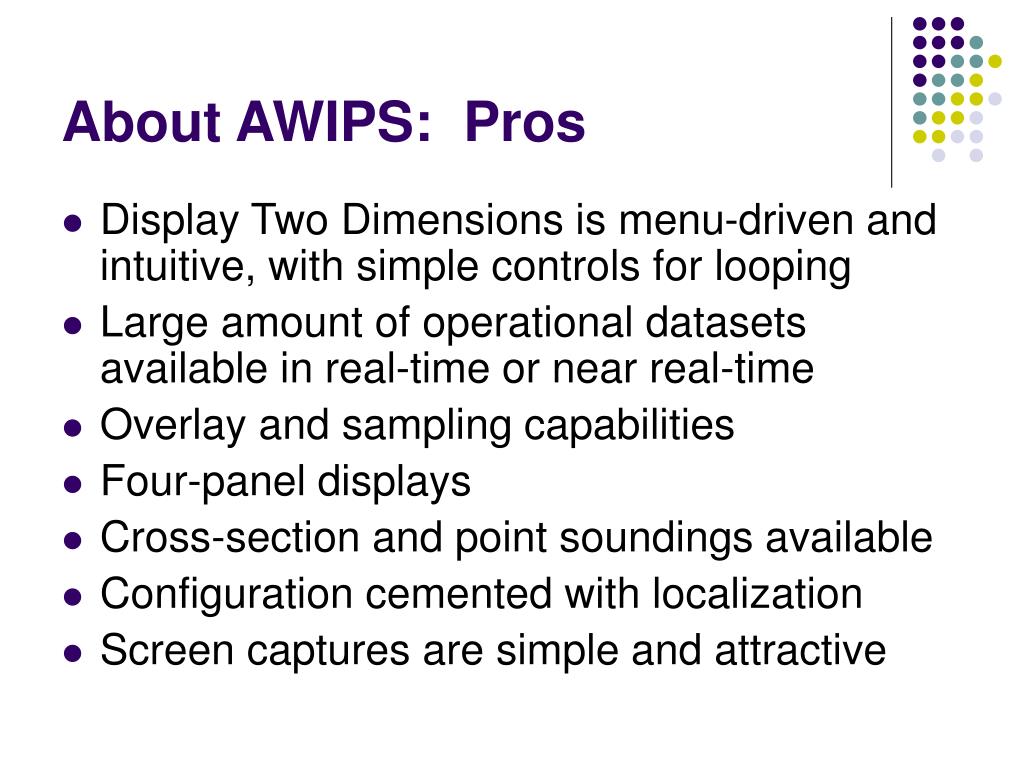 About AWIPS:  Pros

- Display Two Dimensions is menu-driven and intuitive, with simple controls for looping
- Large amount of operational datasets available in real-time or near real-time
- Overlay and sampling capabilities
- Four-panel displays
- Cross-section and point soundings available
- Configuration cemented with localization
- Screen captures are simple and attractive